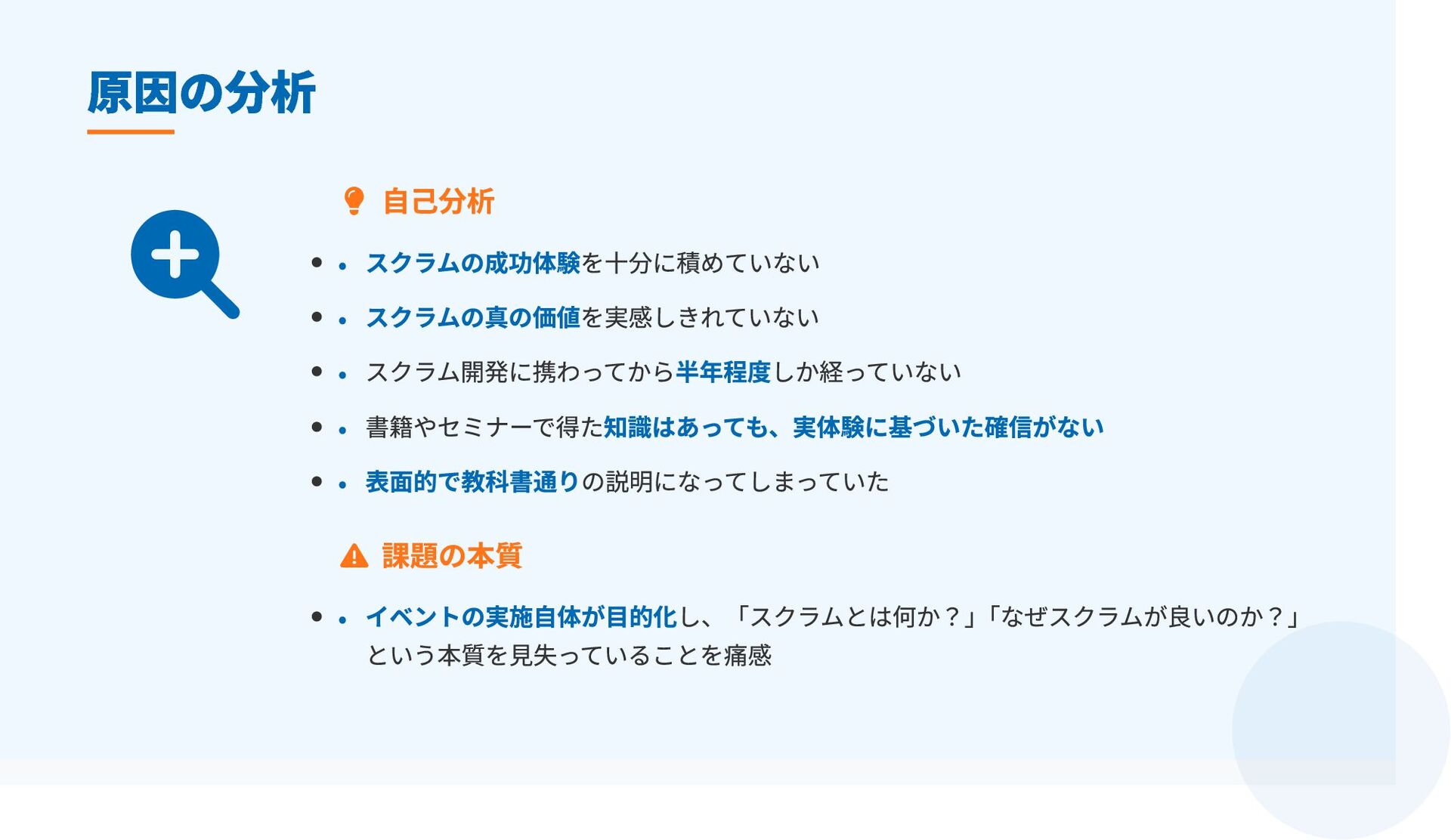 原因の分析

自己分析

- スクラムの成功体験を十分に積めていない
- スクラムの真の価値を実感しきれていない
- スクラム開発に携わってから半年程度しか経っていない
- 書籍やセミナーで得た知識はあっても、実体験に基づいた確信がない
- 表面的で教科書通りの説明になってしまっていた

課題の本質

- イベントの実施自体が目的化し、「スクラムとは何か？」「なぜスクラムが良いのか？」という本質を見失っていることを痛感